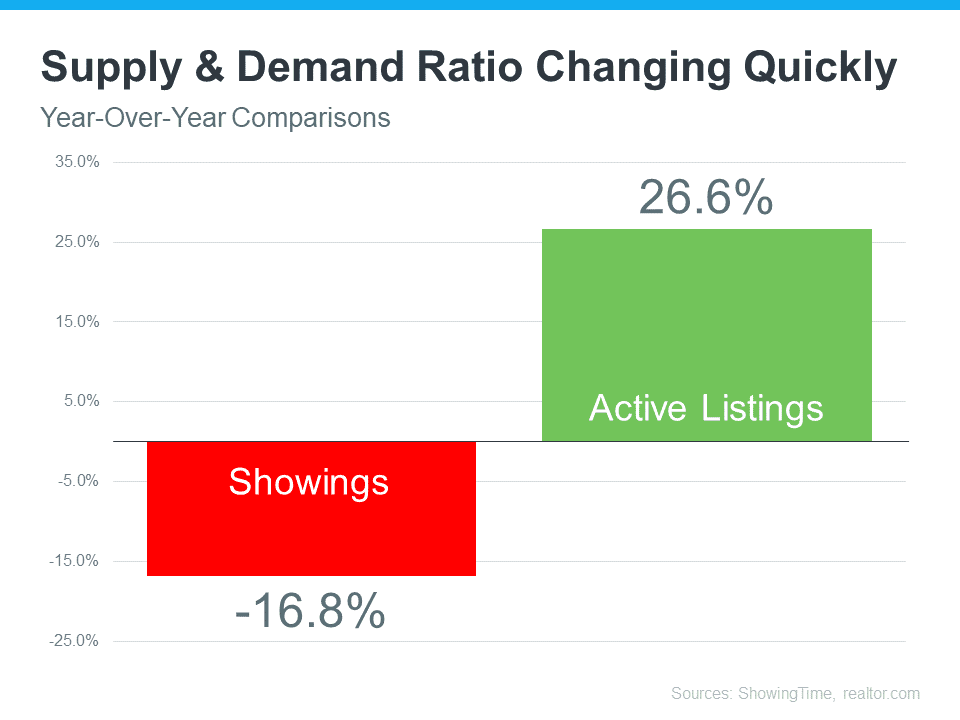 Supply & Demand Ratio Changing Quickly

Year-Over-Year Comparisons

35.0%

25.0%

15.0%

5.0%

-5.0%

-15.0%

-25.0%

26.6%

Active Listings

Showings

-16.8%

Sources: ShowingTime, realtor.com